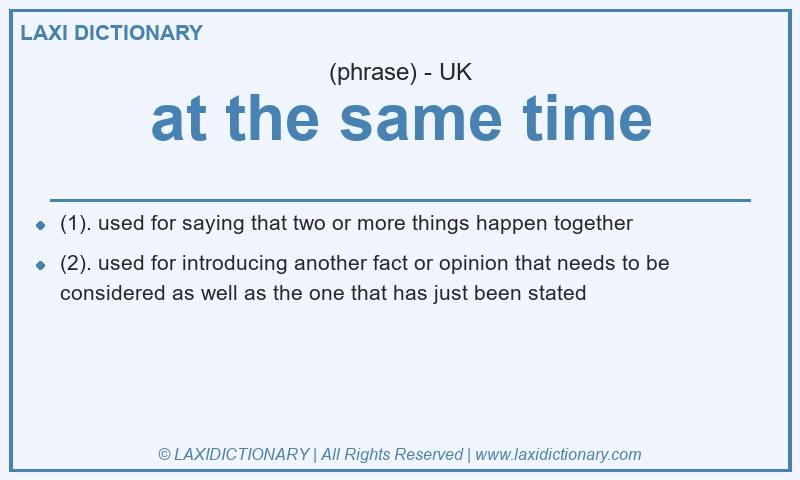 LAXI DICTIONARY

(phrase) - UK

at the same time

- (1). used for saying that two or more things happen together
- (2). used for introducing another fact or opinion that needs to be considered as well as the one that has just been stated

© LAXIDICTIONARY | All Rights Reserved | www.laxidictionary.com